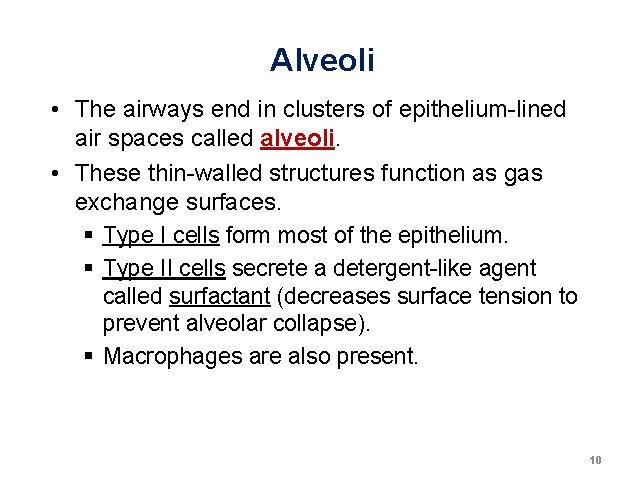 Alveoli

• The airways end in clusters of epithelium-lined air spaces called alveoli.

• These thin-walled structures function as gas exchange surfaces.

▪ Type I cells form most of the epithelium.

▪ Type II cells secrete a detergent-like agent called surfactant (decreases surface tension to prevent alveolar collapse).

▪ Macrophages are also present.

10